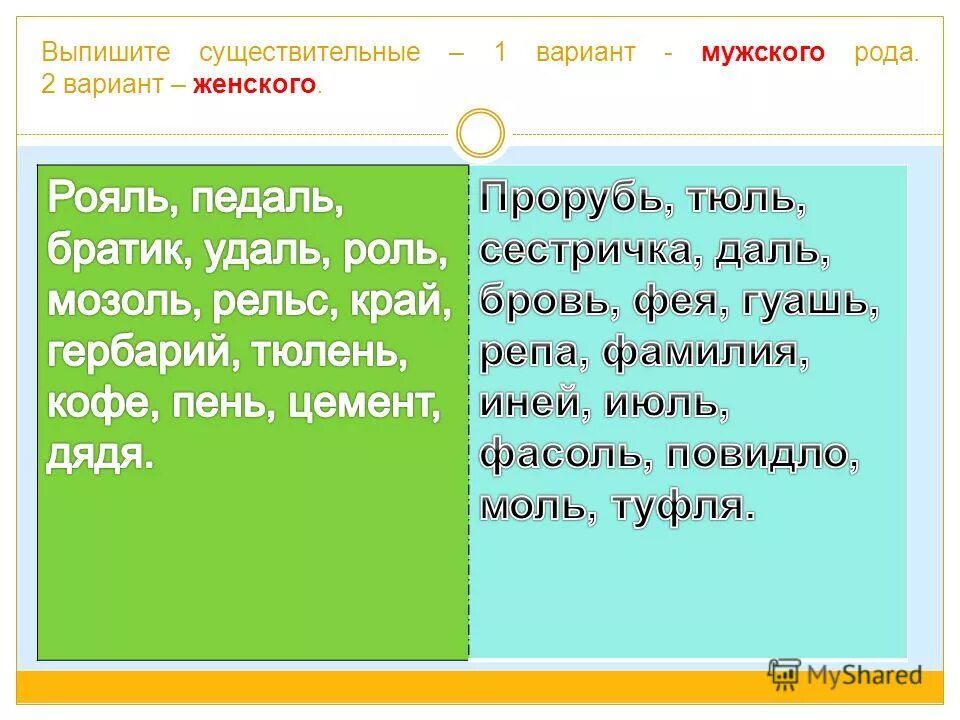 Выпишите существительные – 1 вариант - мужского рода. 2 вариант – женского.

Рояль, педаль, братик, удаль, роль, мозоль, рельс, край, гербарий, тюлень, кофе, пень, цемент, дядя.

Прорубь, тюль, сестричка, даль, бровь, фея, гуашь, репа, фамилия, иней, июль, фасоль, повидло, моль, туфля.

MyShared